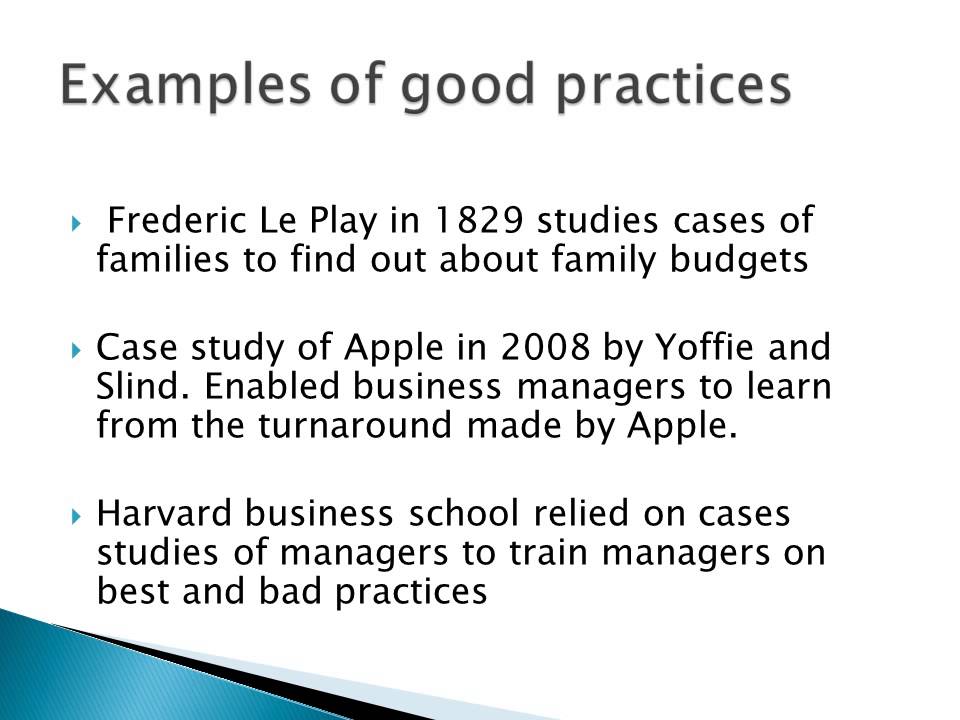 Examples of good practices

Frederic Le Play in 1829 studies cases of families to find out about family budgets

Case study of Apple in 2008 by Yoffie and Slind. Enabled business managers to learn from the turnaround made by Apple.

Harvard business school relied on cases studies of managers to train managers on best and bad practices